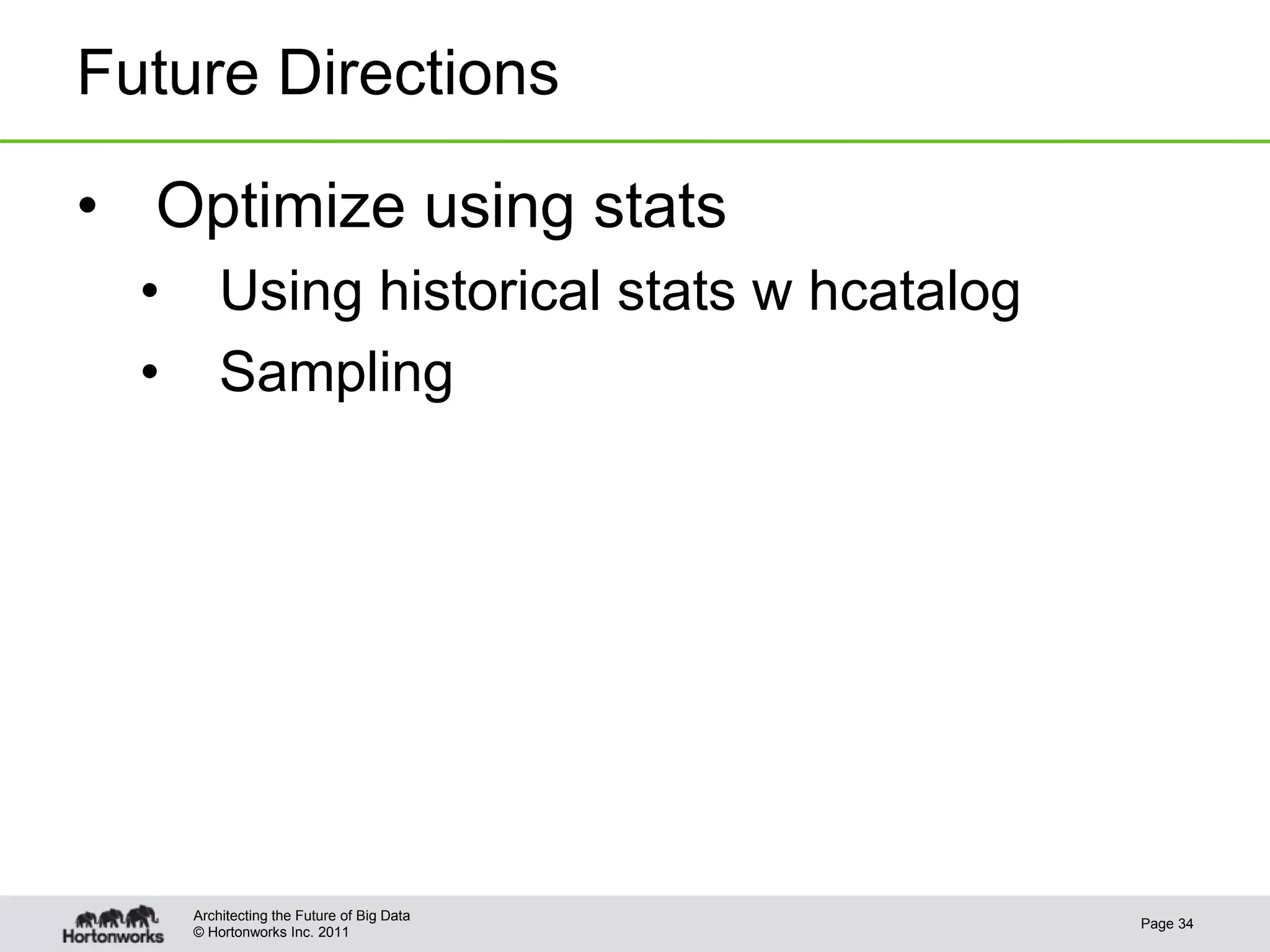 Future Directions

• Optimize using stats
  • Using historical stats w hcatalog
  • Sampling

Hortonworks

Architecting the Future of Big Data
© Hortonworks Inc. 2011

Page 34